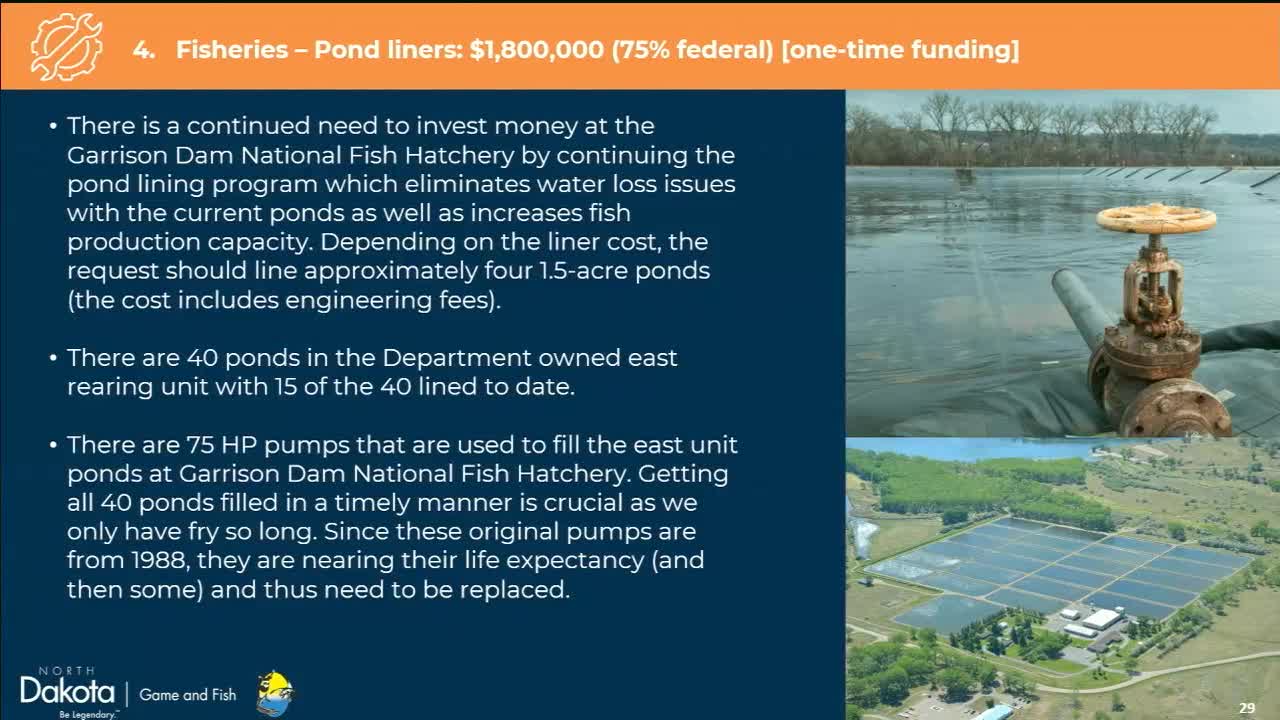 4. Fisheries – Pond liners: $1,800,000 (75% federal) [one-time funding]

• There is a continued need to invest money at the Garrison Dam National Fish Hatchery by continuing the pond lining program which eliminates water loss issues with the current ponds as well as increases fish production capacity. Depending on the liner cost, the request should line approximately four 1.5-acre ponds (the cost includes engineering fees).

• There are 40 ponds in the Department owned east rearing unit with 15 of the 40 lined to date.

• There are 75 HP pumps that are used to fill the east unit ponds at Garrison Dam National Fish Hatchery. Getting all 40 ponds filled in a timely manner is crucial as we only have fry so long. Since these original pumps are from 1988, they are nearing their life expectancy (and then some) and thus need to be replaced.

NORTH Dakota Be Legendary.™ | Game and Fish

29